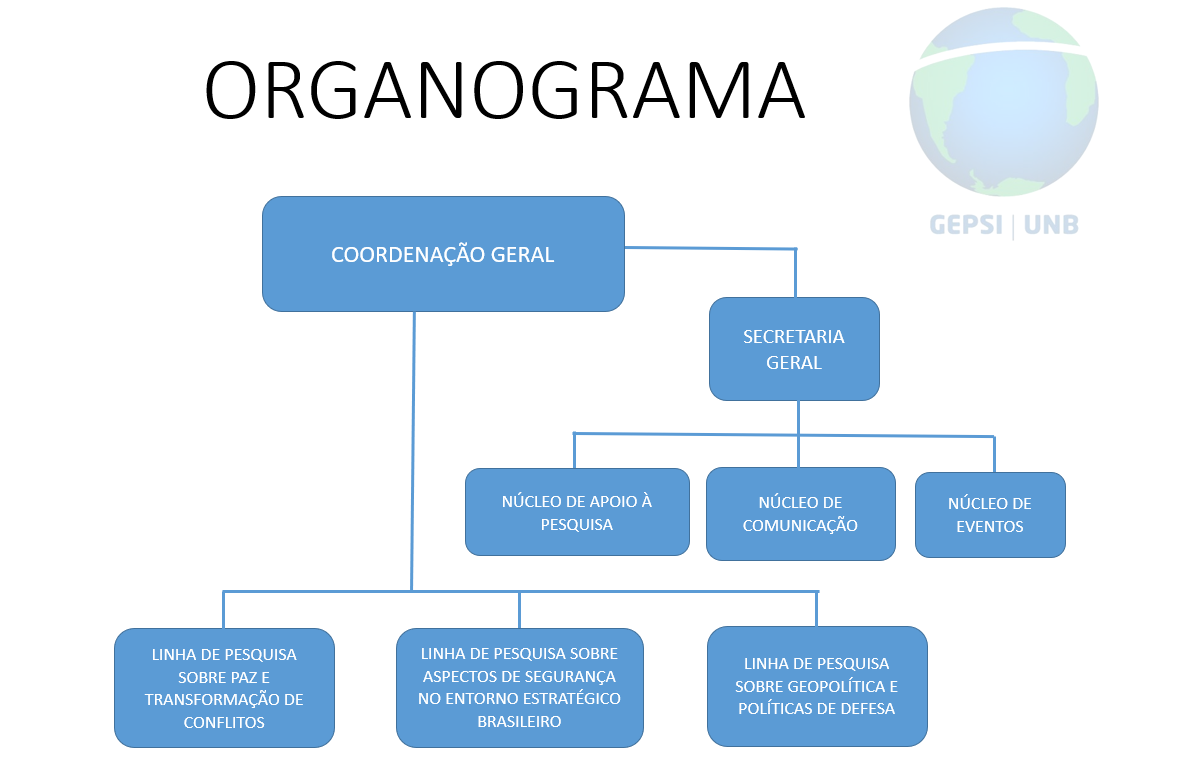 ORGANOGRAMA

GEPSI | UNB

COORDENAÇÃO GERAL

SECRETARIA GERAL

NÚCLEO DE APOIO À PESQUISA

NÚCLEO DE COMUNICAÇÃO

NÚCLEO DE EVENTOS

LINHA DE PESQUISA SOBRE PAZ E TRANSFORMAÇÃO DE CONFLITOS

LINHA DE PESQUISA SOBRE ASPECTOS DE SEGURANÇA NO ENTORNO ESTRATÉGICO BRASILEIRO

LINHA DE PESQUISA SOBRE GEOPOLÍTICA E POLÍTICAS DE DEFESA